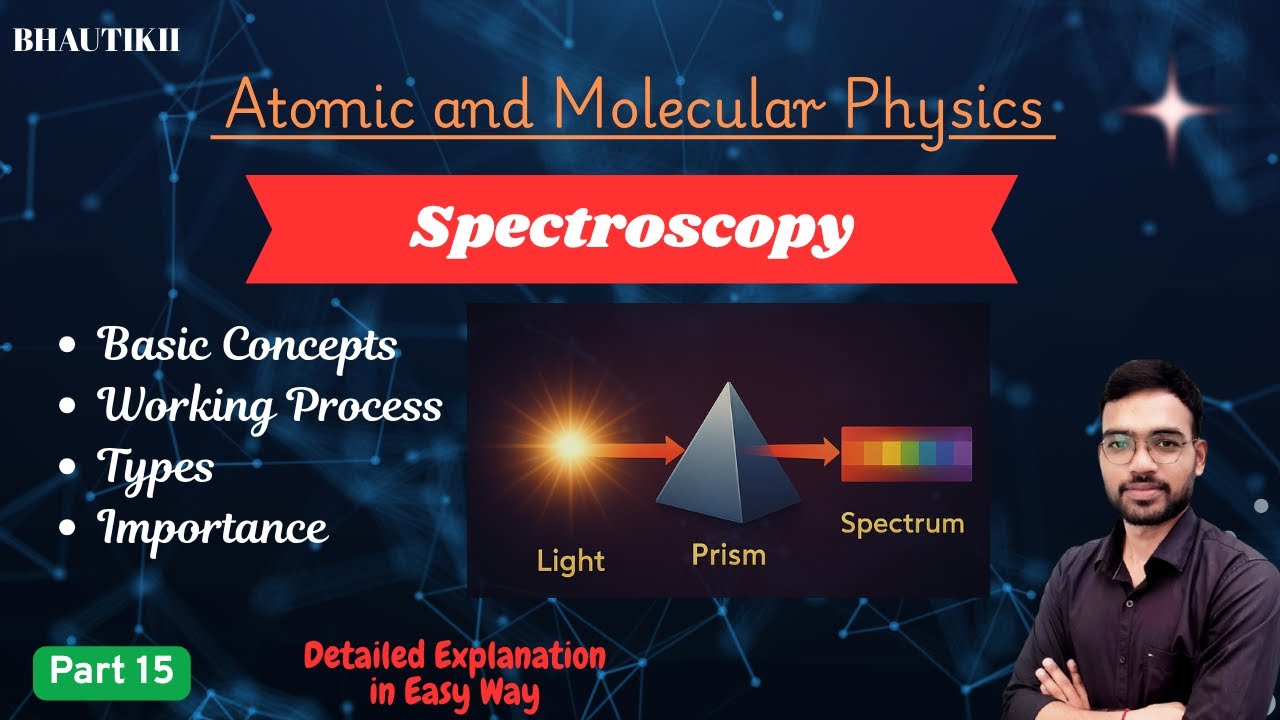 BHAUTIKII

Atomic and Molecular Physics

Spectroscopy

• Basic Concepts
• Working Process
• Types
• Importance

Light

Prism

Spectrum

Part 15

Detailed Explanation in Easy Way